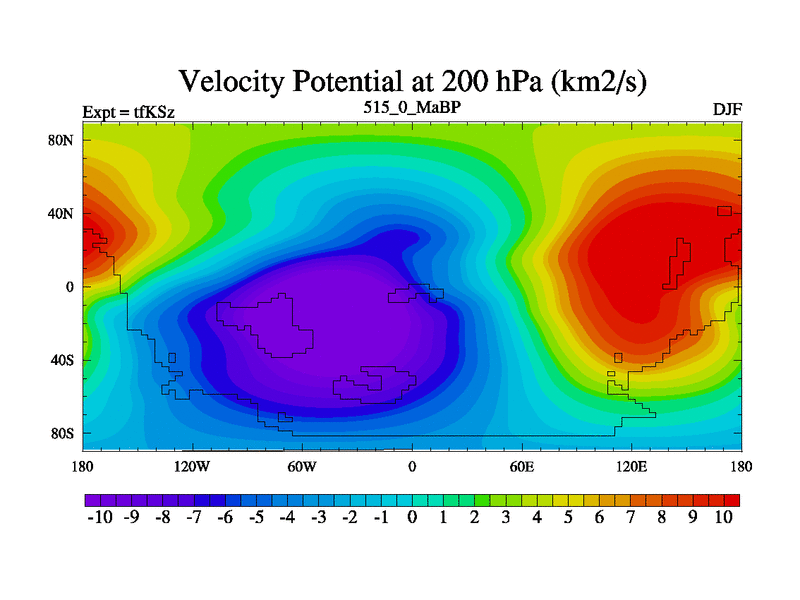 Velocity Potential at 200 hPa (km2/s)

Expt = tfKSz

515_0_MaBP

DJF

80N

40N

0

40S

80S

180

120W

60W

0

60E

120E

180

-10 -9 -8 -7 -6 -5 -4 -3 -2 -1 0 1 2 3 4 5 6 7 8 9 10